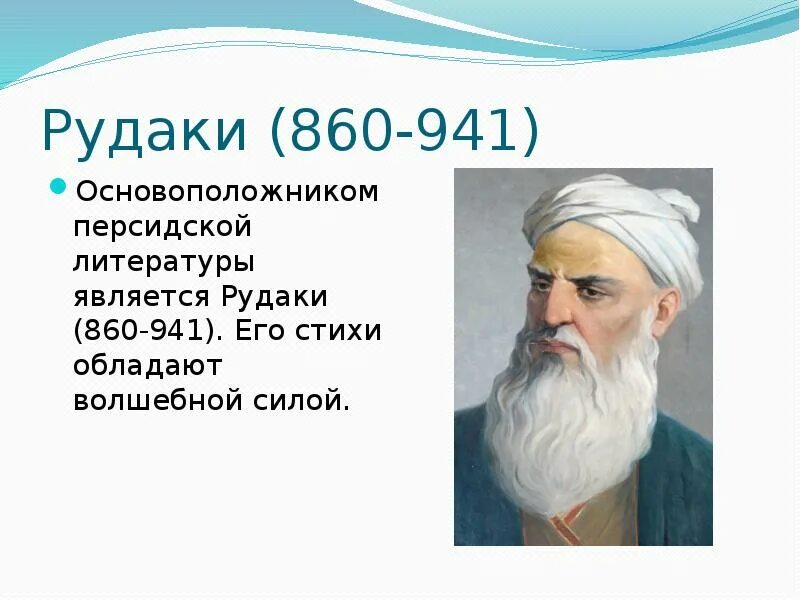 Рудаки (860-941)

Основоположником персидской литературы является Рудаки (860-941). Его стихи обладают волшебной силой.